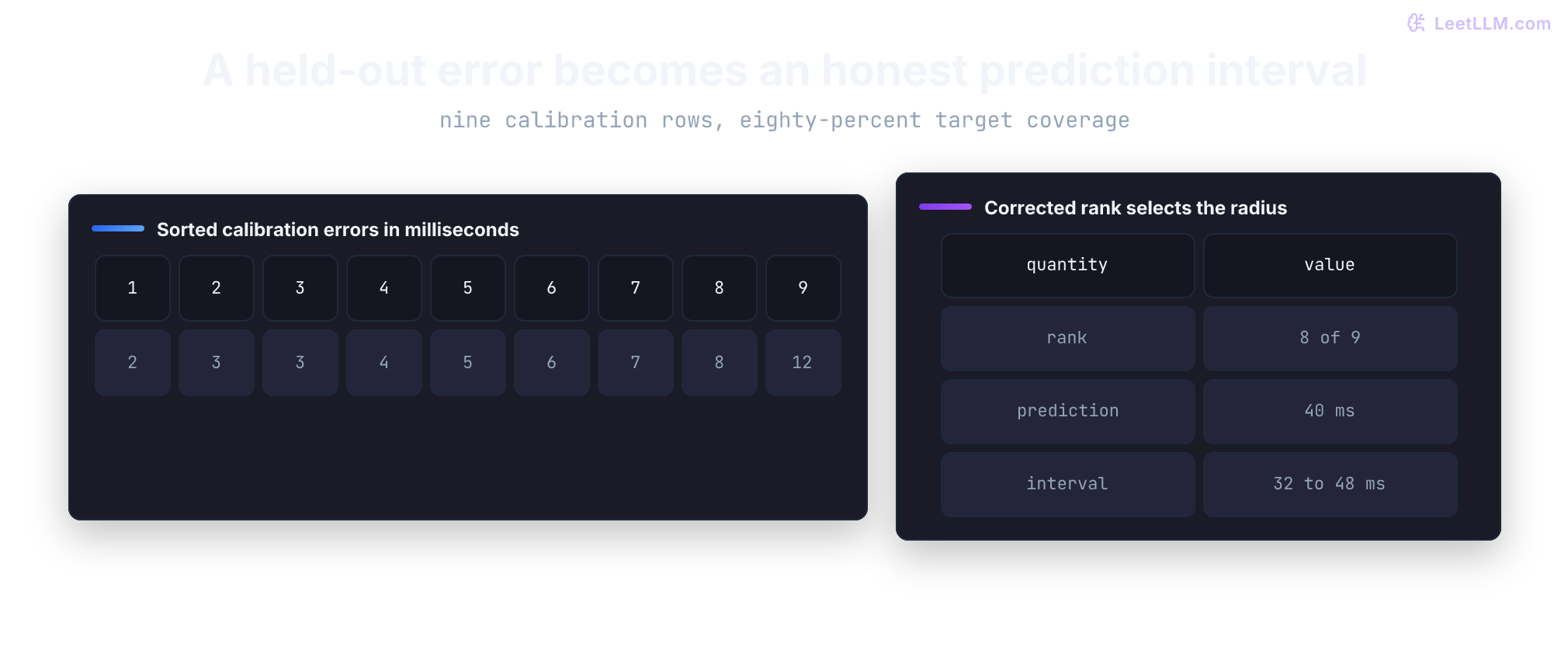 LeetLLM.com

A held-out error becomes an honest prediction interval

nine calibration rows, eighty-percent target coverage

Sorted calibration errors in milliseconds

| 1 | 2 | 3 | 4 | 5 | 6 | 7 | 8 | 9 |
|---|---|---|---|---|---|---|---|---|
| 2 | 3 | 3 | 4 | 5 | 6 | 7 | 8 | 12 |

Corrected rank selects the radius

| quantity | value |
|---|---|
| rank | 8 of 9 |
| prediction | 40 ms |
| interval | 32 to 48 ms |